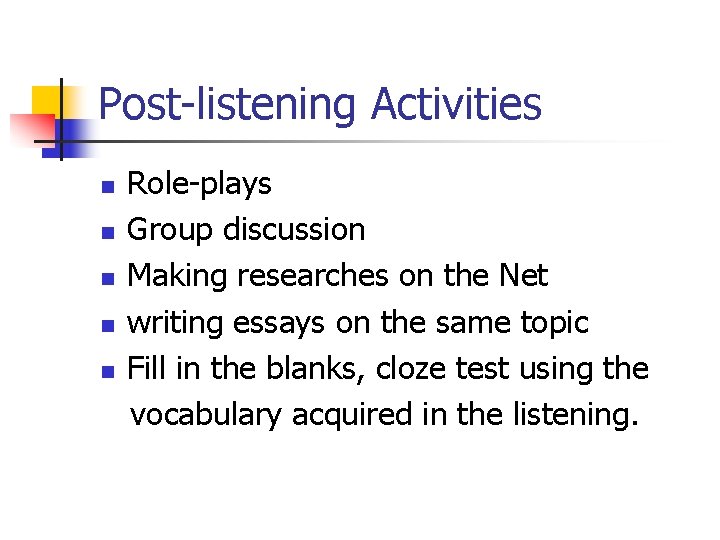 Post-listening Activities

- Role-plays
- Group discussion
- Making researches on the Net
- writing essays on the same topic
- Fill in the blanks, cloze test using the vocabulary acquired in the listening.